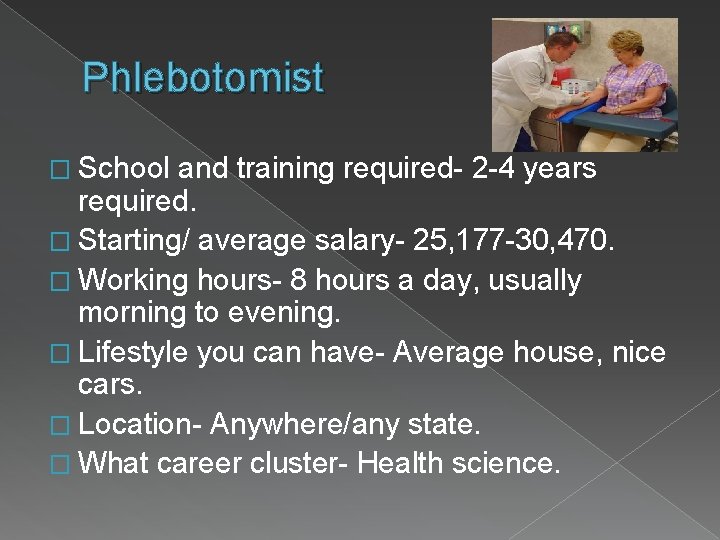 Phlebotomist

□ School and training required- 2-4 years required.
□ Starting/ average salary- 25,177-30,470.
□ Working hours- 8 hours a day, usually morning to evening.
□ Lifestyle you can have- Average house, nice cars.
□ Location- Anywhere/any state.
□ What career cluster- Health science.